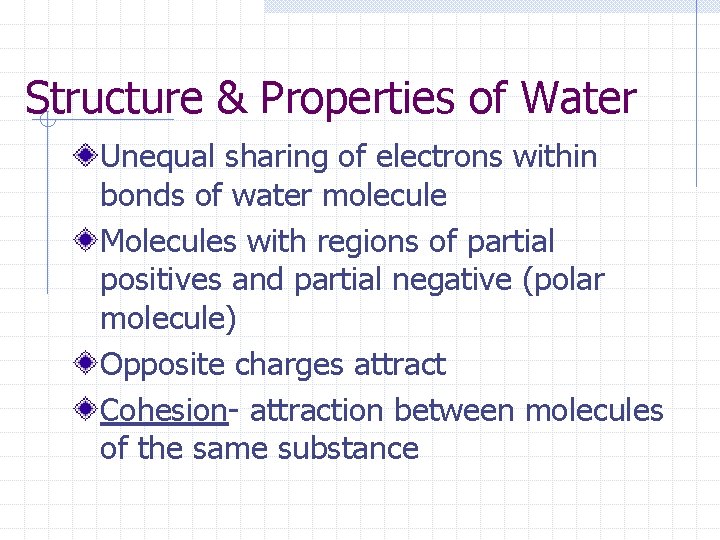 Structure & Properties of Water

Unequal sharing of electrons within bonds of water molecule

Molecules with regions of partial positives and partial negative (polar molecule)

Opposite charges attract

Cohesion- attraction between molecules of the same substance